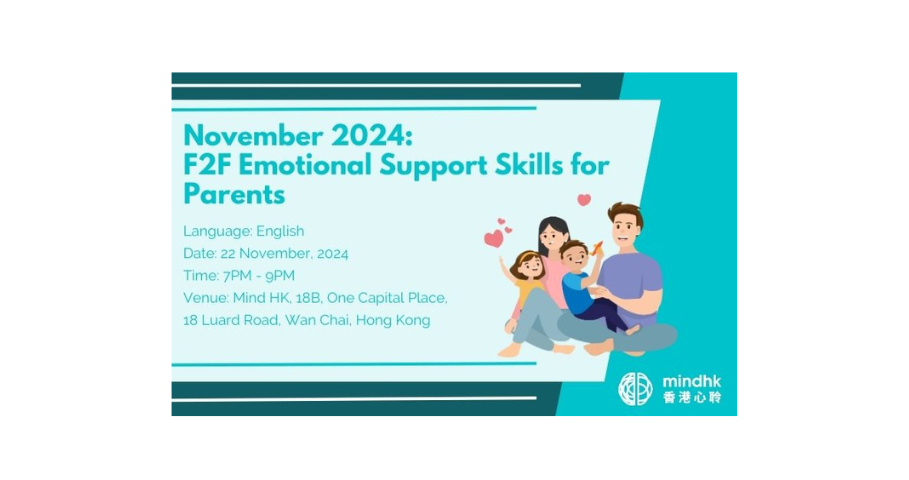 November 2024:
F2F Emotional Support Skills for Parents

Language: English
Date: 22 November, 2024
Time: 7PM - 9PM
Venue: Mind HK, 18B, One Capital Place, 18 Luard Road, Wan Chai, Hong Kong

mindhk
香港心聆